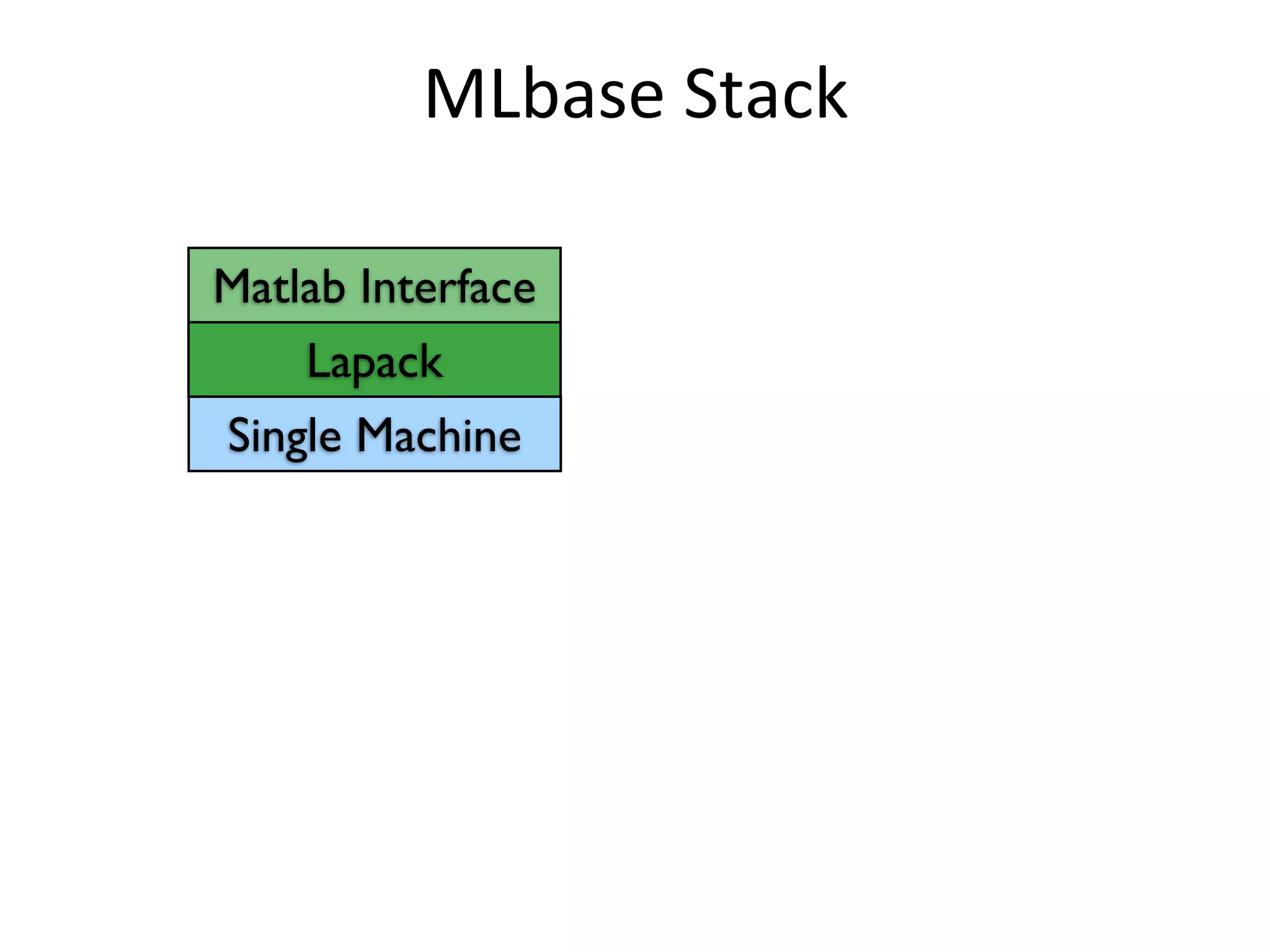 MLbase Stack

Matlab Interface
Lapack
Single Machine